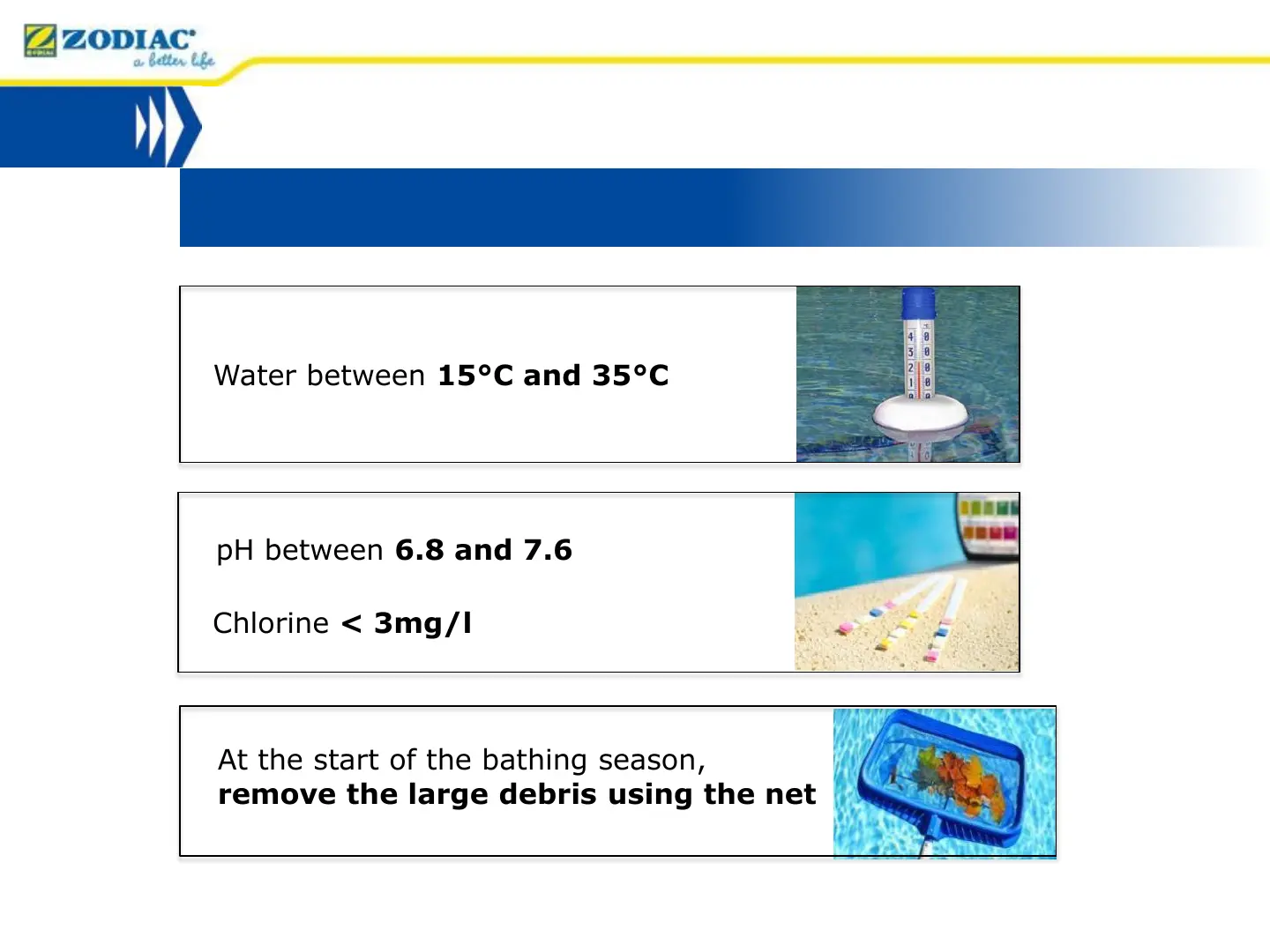 ZODIAC
a better life

Water between 15°C and 35°C

pH between 6.8 and 7.6

Chlorine < 3mg/l

At the start of the bathing season, remove the large debris using the net